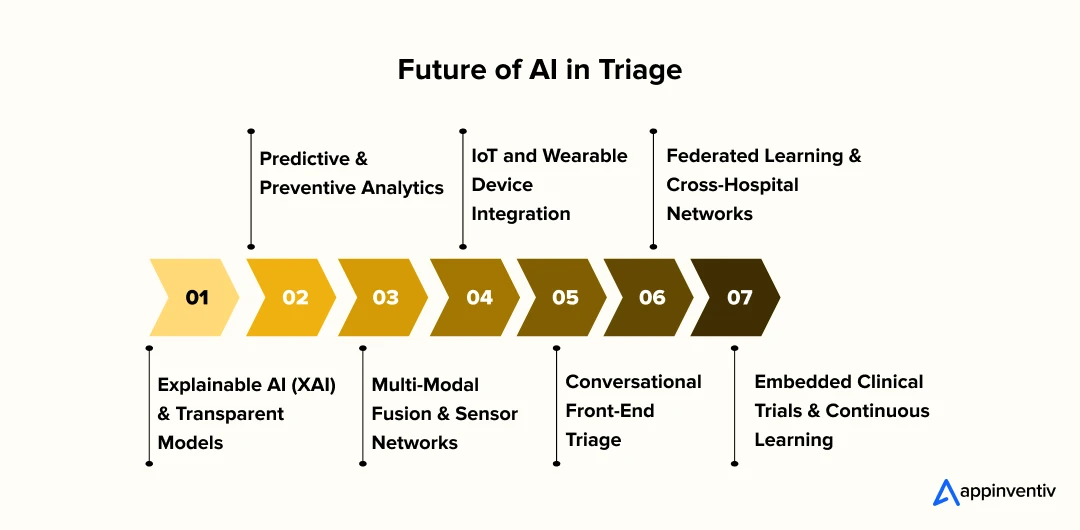 Future of AI in Triage

Predictive & Preventive Analytics

IoT and Wearable Device Integration

Federated Learning & Cross-Hospital Networks

01

02

03

04

05

06

07

Explainable AI (XAI) & Transparent Models

Multi-Modal Fusion & Sensor Networks

Conversational Front-End Triage

Embedded Clinical Trials & Continuous Learning

appinventiv